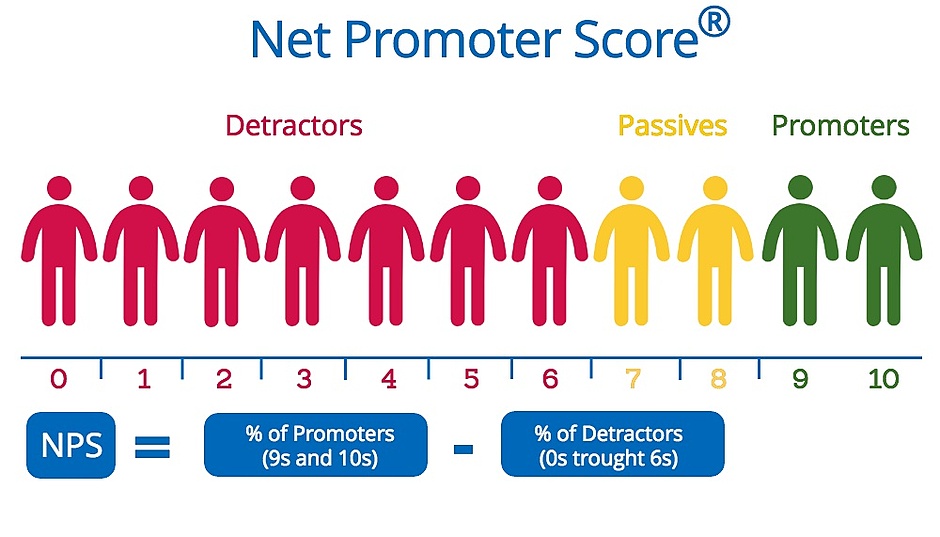 Net Promoter Score®

Detractors

Passives

Promoters

0 1 2 3 4 5 6 7 8 9 10

NPS = % of Promoters (9s and 10s) - % of Detractors (0s trought 6s)